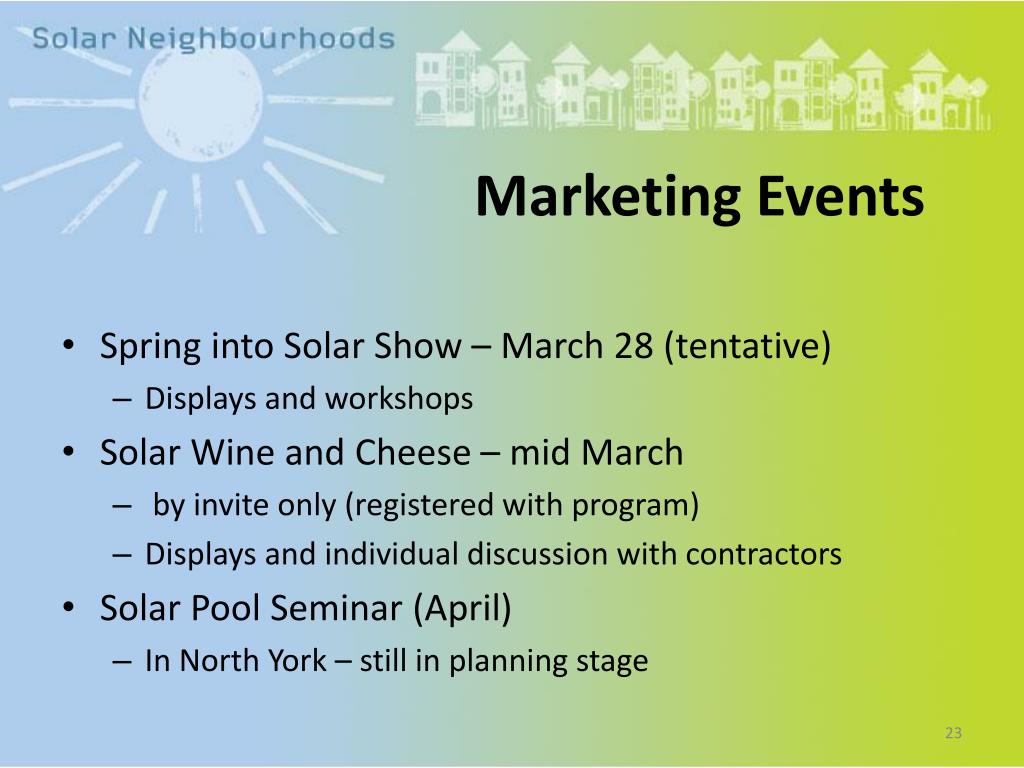 Solar Neighbourhoods

Marketing Events

• Spring into Solar Show – March 28 (tentative)
  – Displays and workshops
• Solar Wine and Cheese – mid March
  – by invite only (registered with program)
  – Displays and individual discussion with contractors
• Solar Pool Seminar (April)
  – In North York – still in planning stage

23